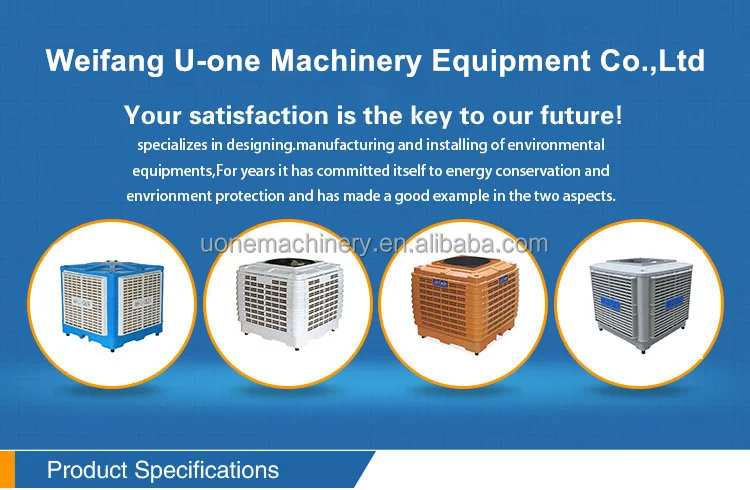 Weifang U-one Machinery Equipment Co.,Ltd

Your satisfaction is the key to our future!

specializes in designing.manufacturing and installing of environmental equipments,For years it has committed itself to energy conservation and envrionment protection and has made a good example in the two aspects.

uonemachinery.en.alibaba.com

Product Specifications